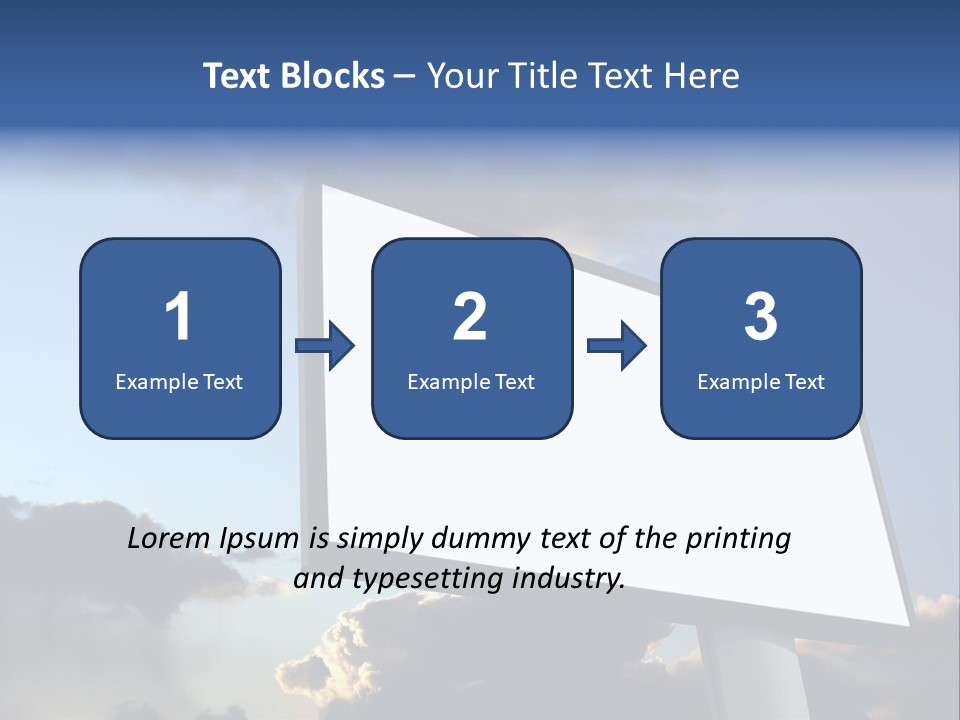 Text Blocks – Your Title Text Here

1
Example Text

2
Example Text

3
Example Text

Lorem Ipsum is simply dummy text of the printing and typesetting industry.